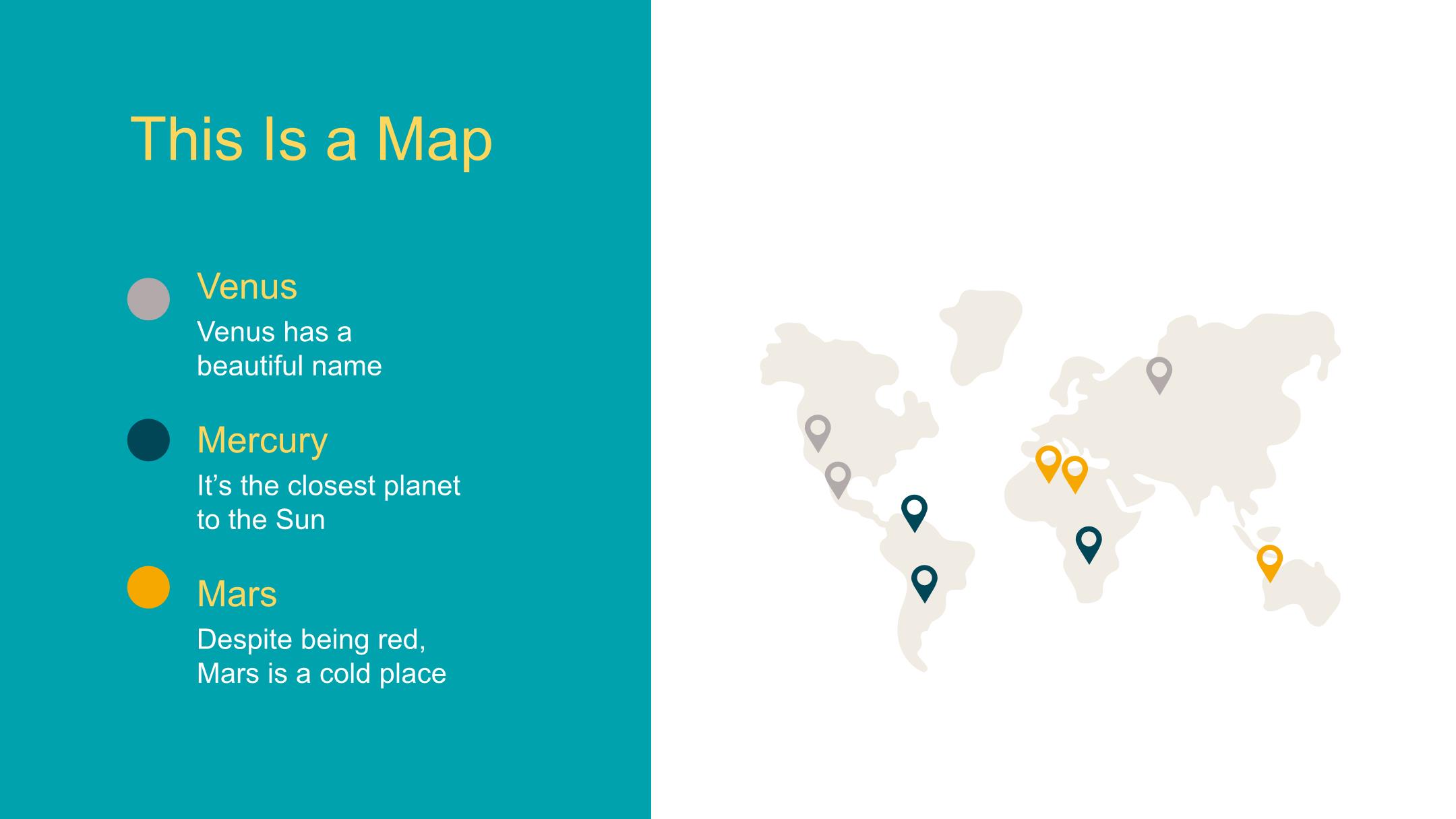 This Is a Map

Venus

Venus has a beautiful name

Mercury

It’s the closest planet to the Sun

Mars

Despite being red, Mars is a cold place